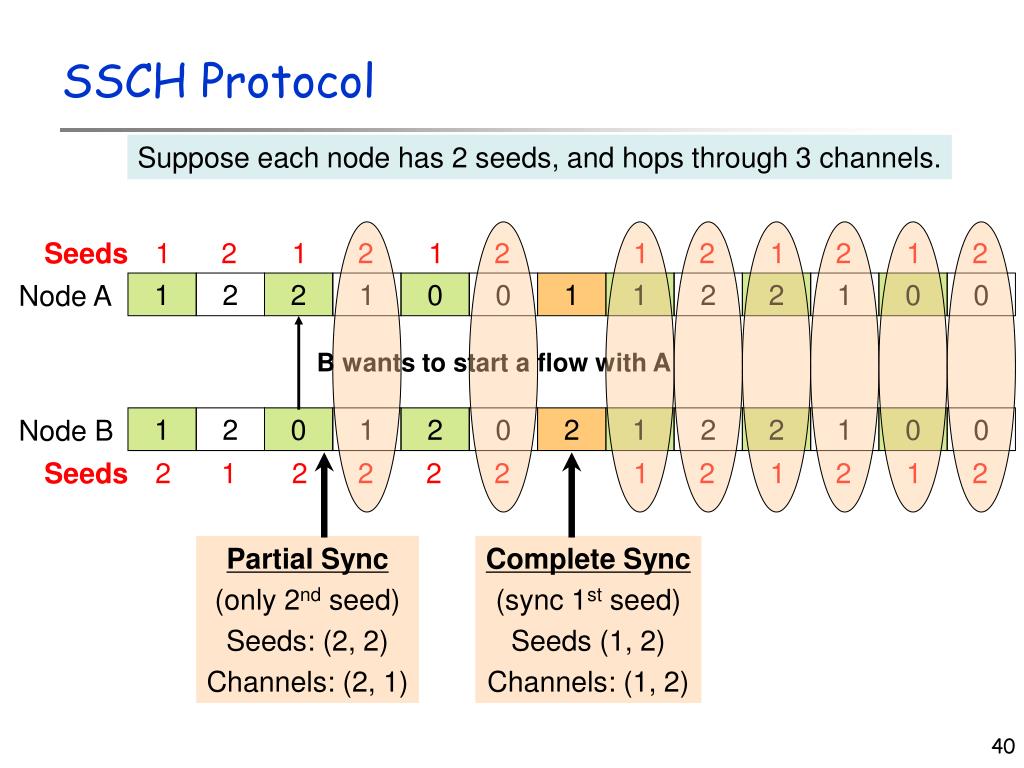 SSCH Protocol

Suppose each node has 2 seeds, and hops through 3 channels.

| Seeds | 1 | 2 | 1 | 2 | 1 | 2 | | 1 | 2 | 1 | 2 | 1 | 2 |
|---|---|---|---|---|---|---|---|---|---|---|---|---|---|
| Node A | 1 | 2 | 2 | 1 | 0 | 0 | 1 | 1 | 2 | 2 | 1 | 0 | 0 |

B wants to start a flow with A

| Node B | 1 | 2 | 0 | 1 | 2 | 0 | 2 | 1 | 2 | 2 | 1 | 0 | 0 |
|---|---|---|---|---|---|---|---|---|---|---|---|---|---|
| Seeds | 2 | 1 | 2 | 2 | 2 | 2 | | 1 | 2 | 1 | 2 | 1 | 2 |

Partial Sync
(only 2$^{nd}$ seed)
Seeds: (2, 2)
Channels: (2, 1)

Complete Sync
(sync 1$^{st}$ seed)
Seeds (1, 2)
Channels: (1, 2)

40